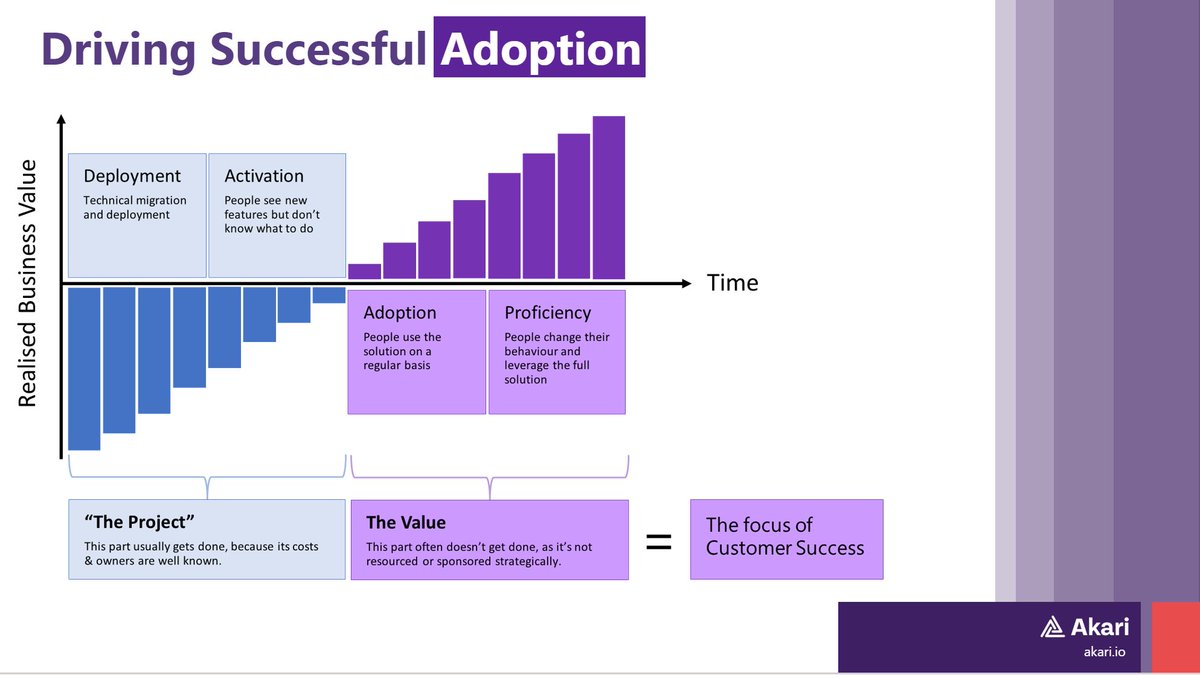 Driving Successful Adoption

Realised Business Value

Deployment
Technical migration and deployment

Activation
People see new features but don't know what to do

Time

Adoption
People use the solution on a regular basis

Proficiency
People change their behaviour and leverage the full solution

"The Project"
This part usually gets done, because its costs & owners are well known.

The Value
This part often doesn't get done, as it's not resourced or sponsored strategically.

=

The focus of Customer Success

Akari
akari.io